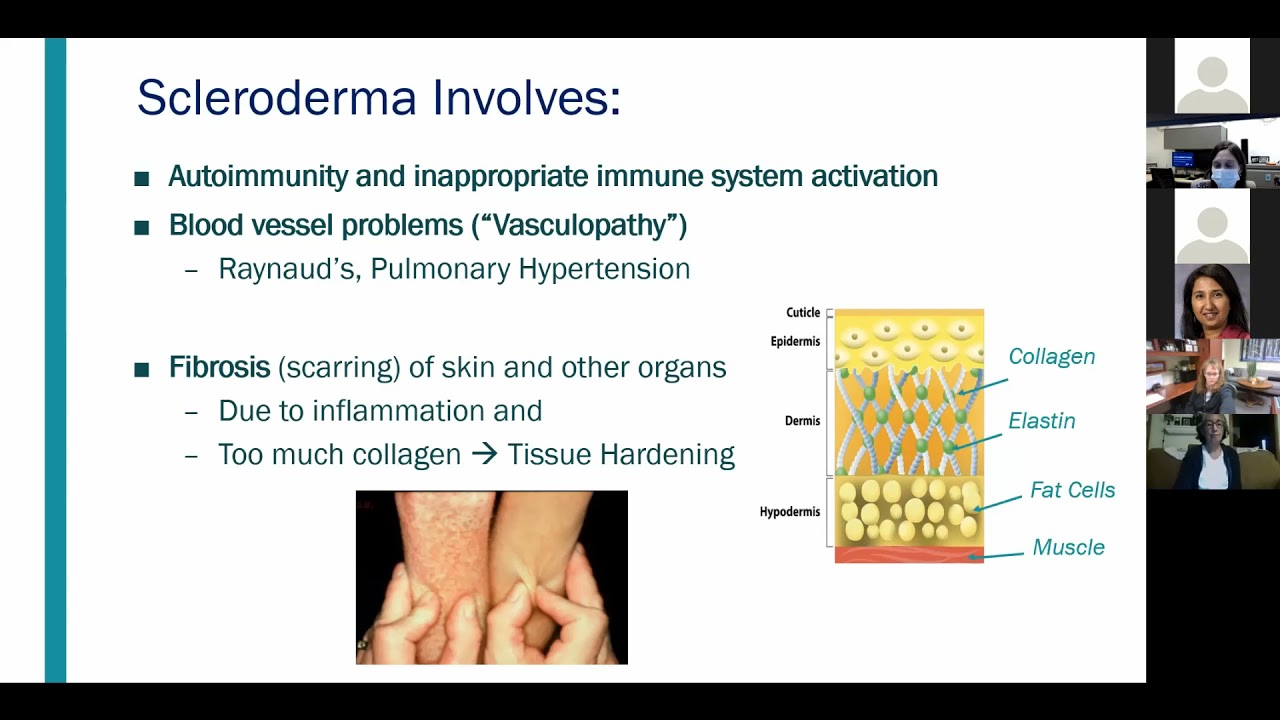 Scleroderma Involves:

■ Autoimmunity and inappropriate immune system activation
■ Blood vessel problems ("Vasculopathy")
– Raynaud's, Pulmonary Hypertension

■ Fibrosis (scarring) of skin and other organs
– Due to inflammation and
– Too much collagen → Tissue Hardening

Cuticle
Epidermis
Dermis
Hypodermis
Collagen
Elastin
Fat Cells
Muscle